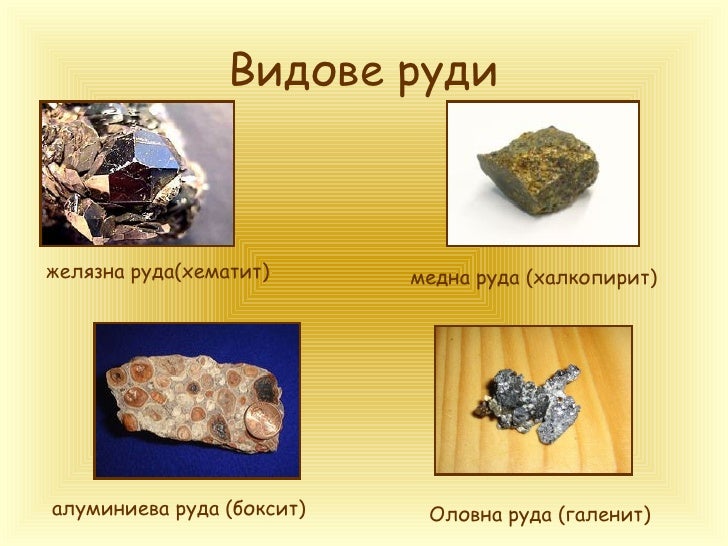 Видове руди

желязна руда(хематит)

медна руда (халкопирит)

алуминиева руда (боксит)

Оловна руда (галенит)